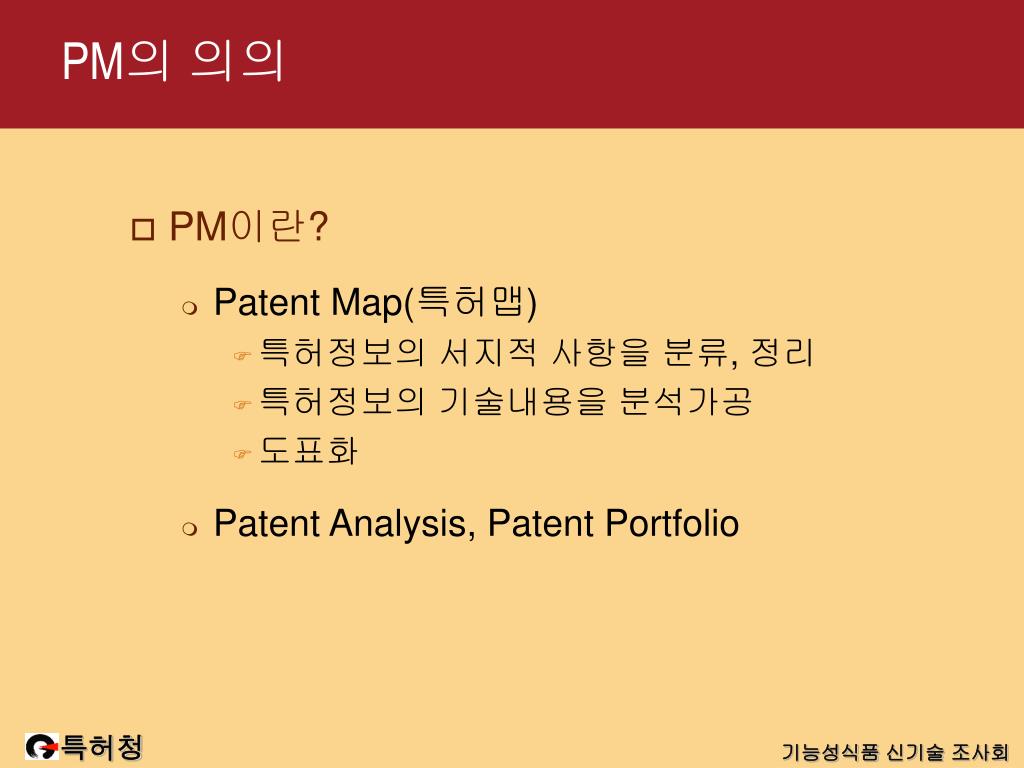 PM의 의의

PM이란?

Patent Map(특허맵)

특허정보의 서지적 사항을 분류, 정리

특허정보의 기술내용을 분석가공

도표화

Patent Analysis, Patent Portfolio

특허청

기능성식품 신기술 조사회